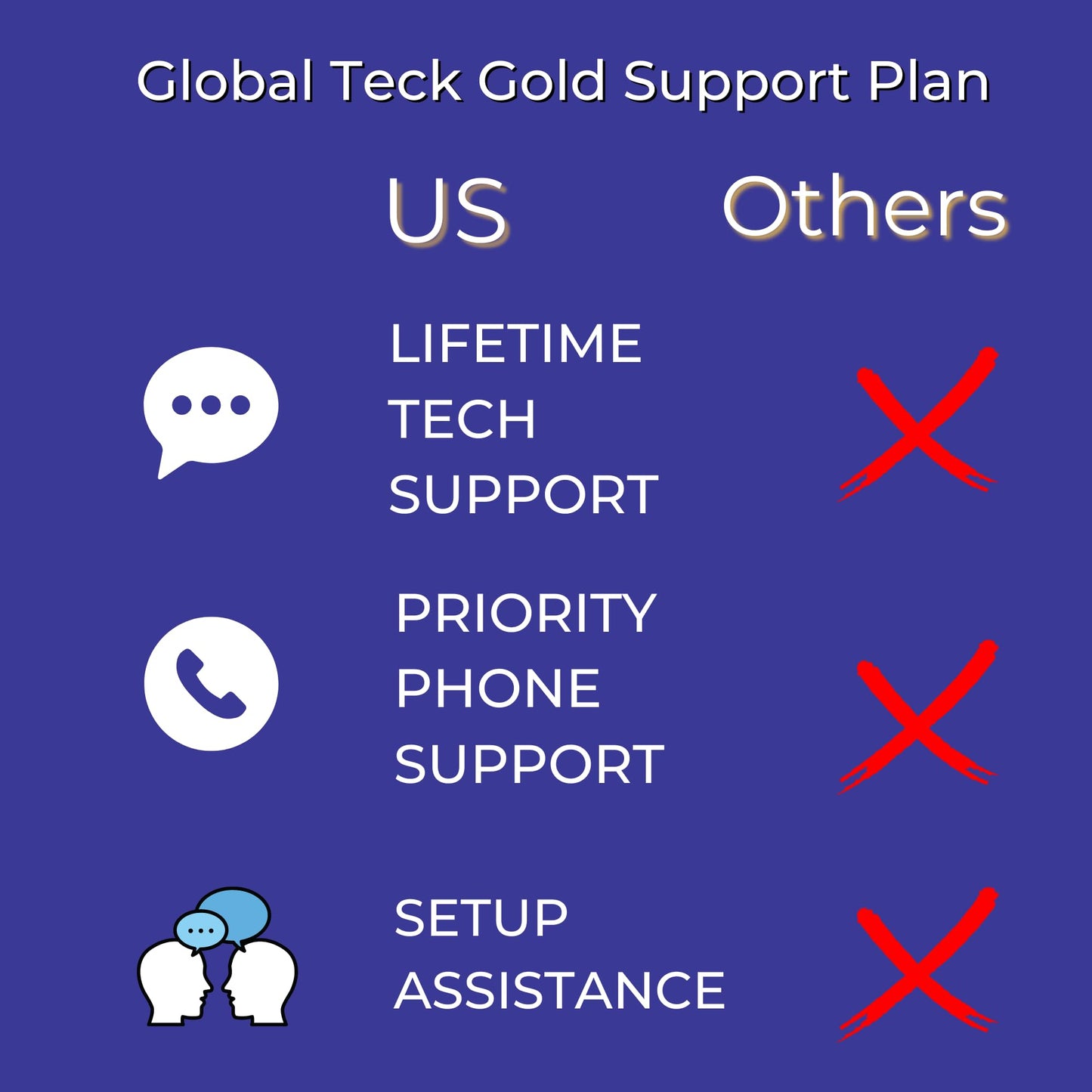 Global Teck Gold Support Plan

US

Others

LIFETIME TECH SUPPORT

PRIORITY PHONE SUPPORT

SETUP ASSISTANCE